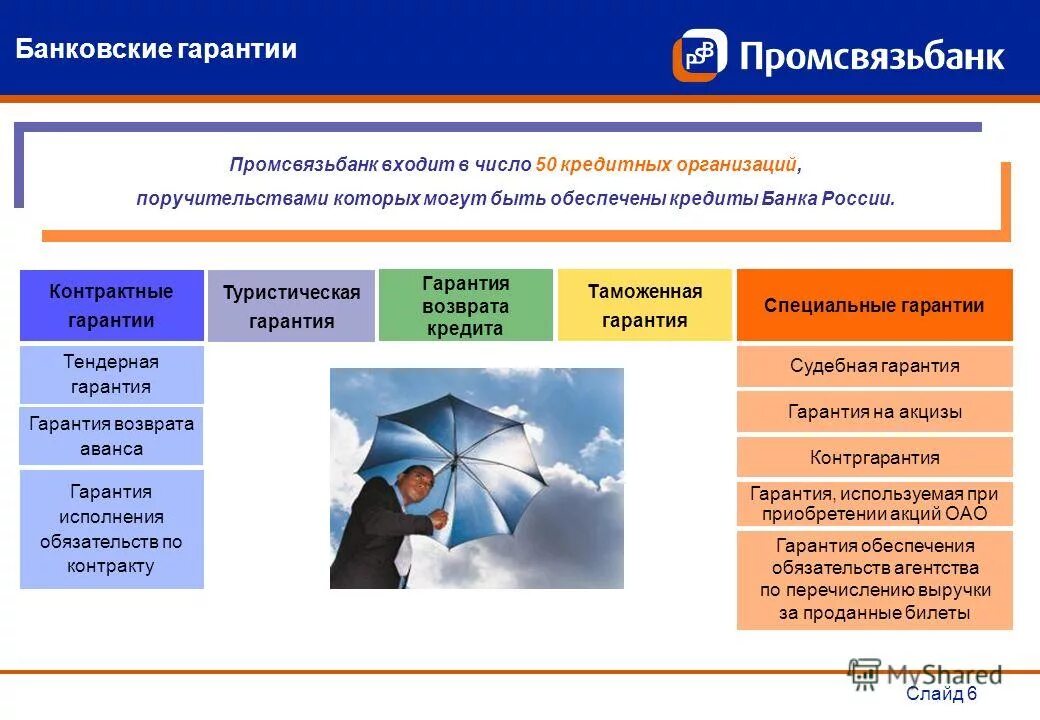 Банковские гарантии

PSB Промсвязьбанк

Промсвязьбанк входит в число 50 кредитных организаций, поручительствами которых могут быть обеспечены кредиты Банка России.

Контрактные гарантии

Тендерная гарантия

Гарантия возврата аванса

Гарантия исполнения обязательств по контракту

Туристическая гарантия

Гарантия возврата кредита

Таможенная гарантия

Специальные гарантии

Судебная гарантия

Гарантия на акцизы

Контргарантия

Гарантия, используемая при приобретении акций ОАО

Гарантия обеспечения обязательств агентства по перечислению выручки за проданные билеты

MyShared

Слайд 6